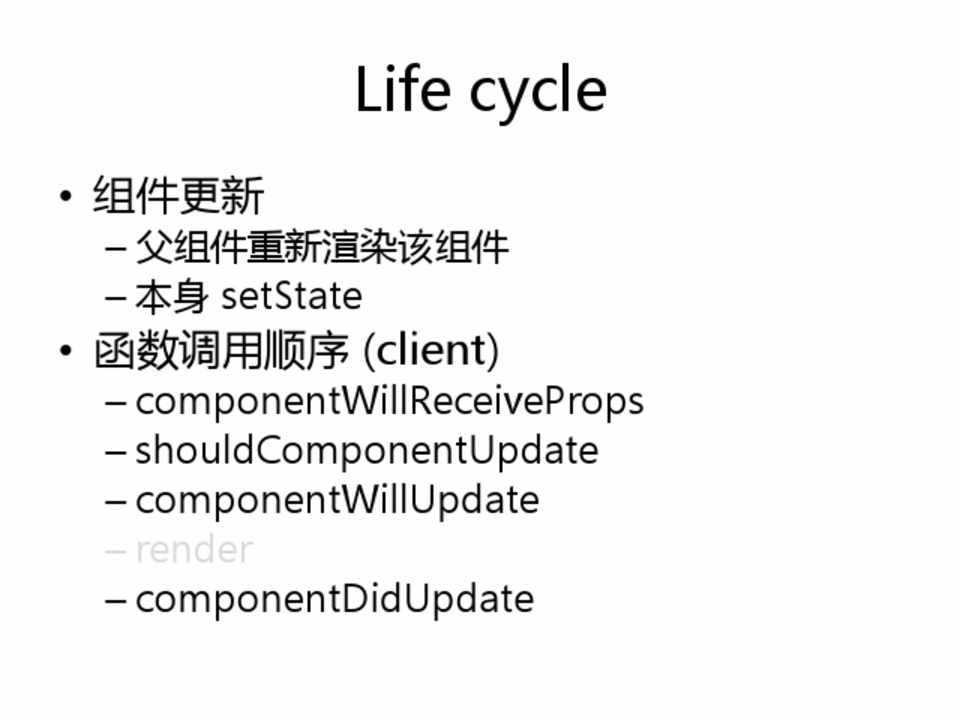 Life cycle

• 组件更新
– 父组件重新渲染该组件
– 本身 setState
• 函数调用顺序 (client)
– componentWillReceiveProps
– shouldComponentUpdate
– componentWillUpdate
– render
– componentDidUpdate